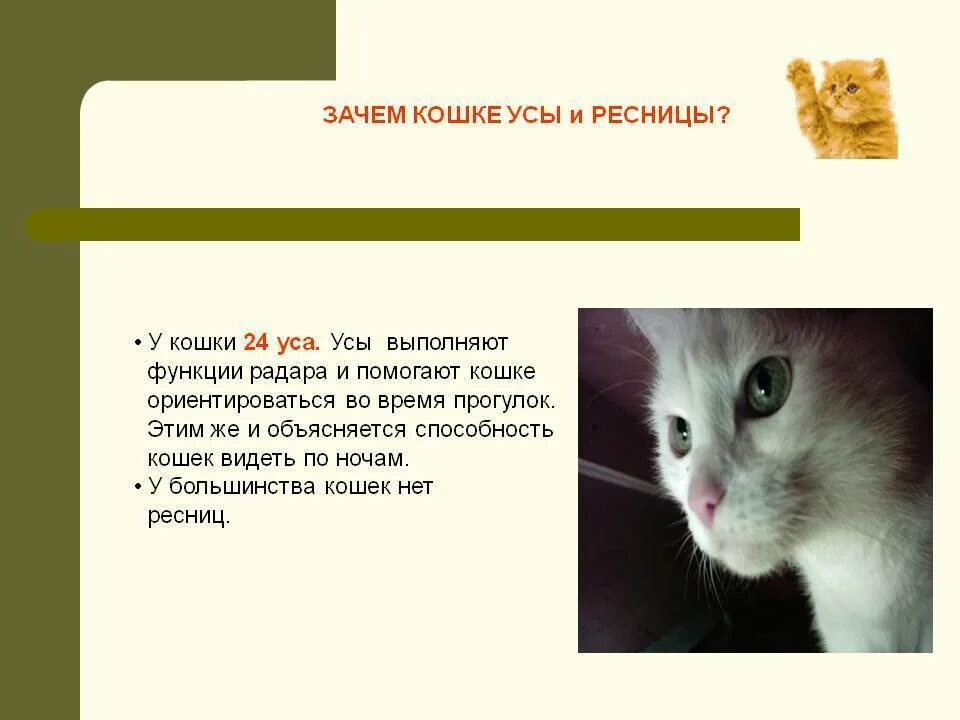 ЗАЧЕМ КОШКЕ УСЫ и РЕСНИЦЫ?

• У кошки 24 уса. Усы выполняют функции радара и помогают кошке ориентироваться во время прогулок. Этим же и объясняется способность кошек видеть по ночам.
• У большинства кошек нет ресниц.